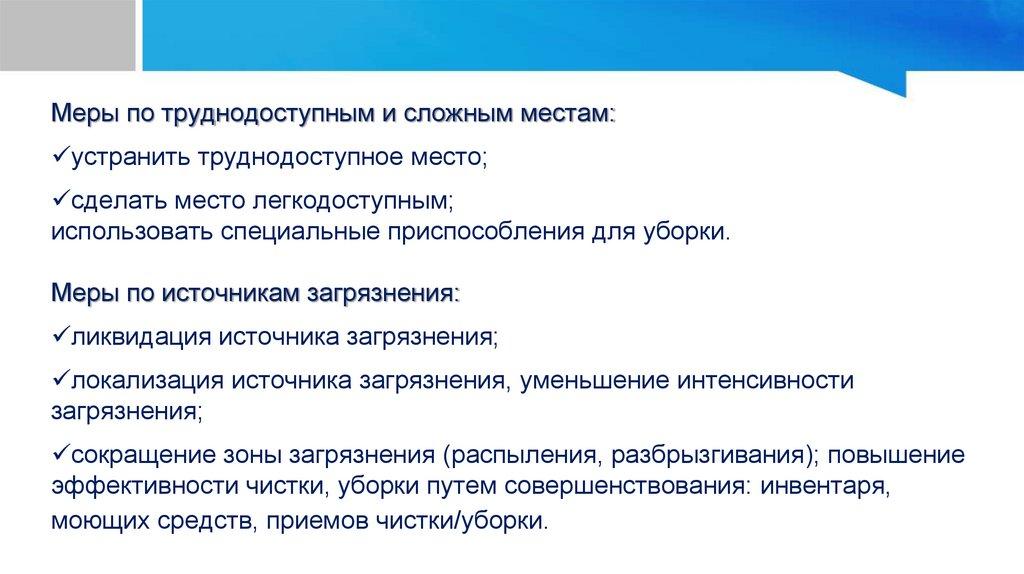 Меры по труднодоступным и сложным местам:

✓устранить труднодоступное место;

✓сделать место легкодоступным;
использовать специальные приспособления для уборки.

Меры по источникам загрязнения:

✓ликвидация источника загрязнения;

✓локализация источника загрязнения, уменьшение интенсивности загрязнения;

✓сокращение зоны загрязнения (распыления, разбрызгивания); повышение эффективности чистки, уборки путем совершенствования: инвентаря, моющих средств, приемов чистки/уборки.